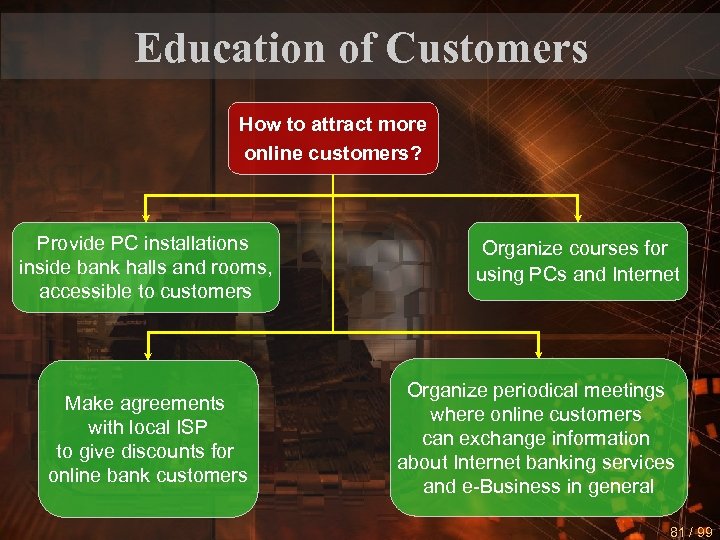 Education of Customers

How to attract more online customers?

Provide PC installations inside bank halls and rooms, accessible to customers

Organize courses for using PCs and Internet

Make agreements with local ISP to give discounts for online bank customers

Organize periodical meetings where online customers can exchange information about Internet banking services and e-Business in general

81 / 99